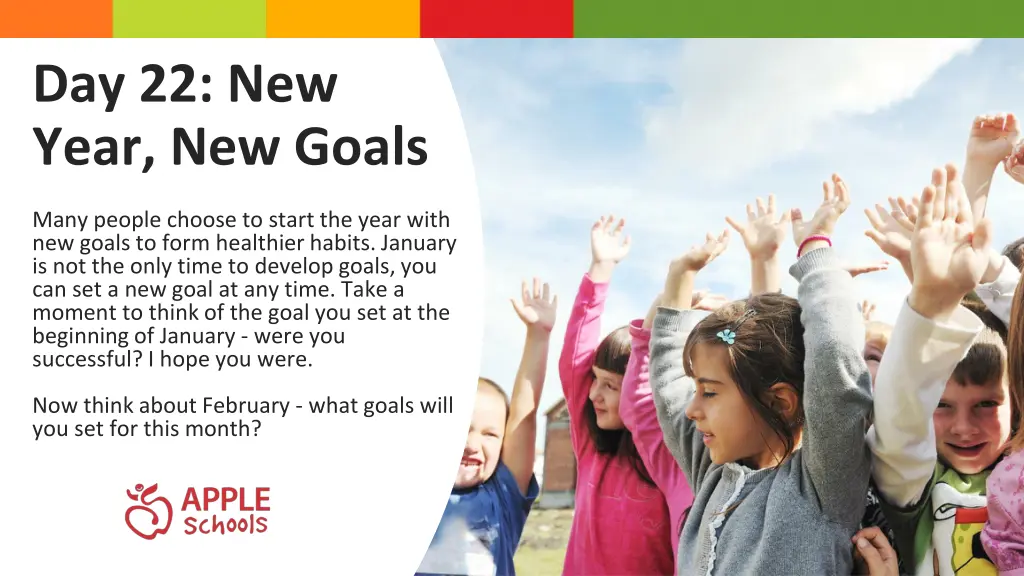 Day 22: New Year, New Goals

Many people choose to start the year with new goals to form healthier habits. January is not the only time to develop goals, you can set a new goal at any time. Take a moment to think of the goal you set at the beginning of January - were you successful? I hope you were.

Now think about February - what goals will you set for this month?

APPLE Schools